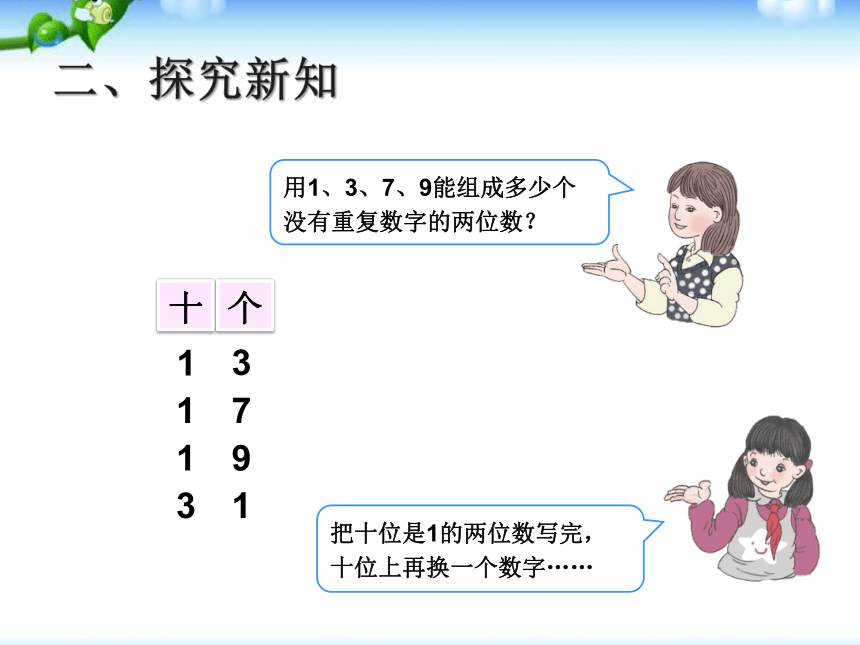 二、探究新知

用1、3、7、9能组成多少个没有重复数字的两位数？

| 十 | 个 |
|---|---|
| 1 | 3 |
| 1 | 7 |
| 1 | 9 |
| 3 | 1 |

把十位是1的两位数写完，十位上再换一个数字……